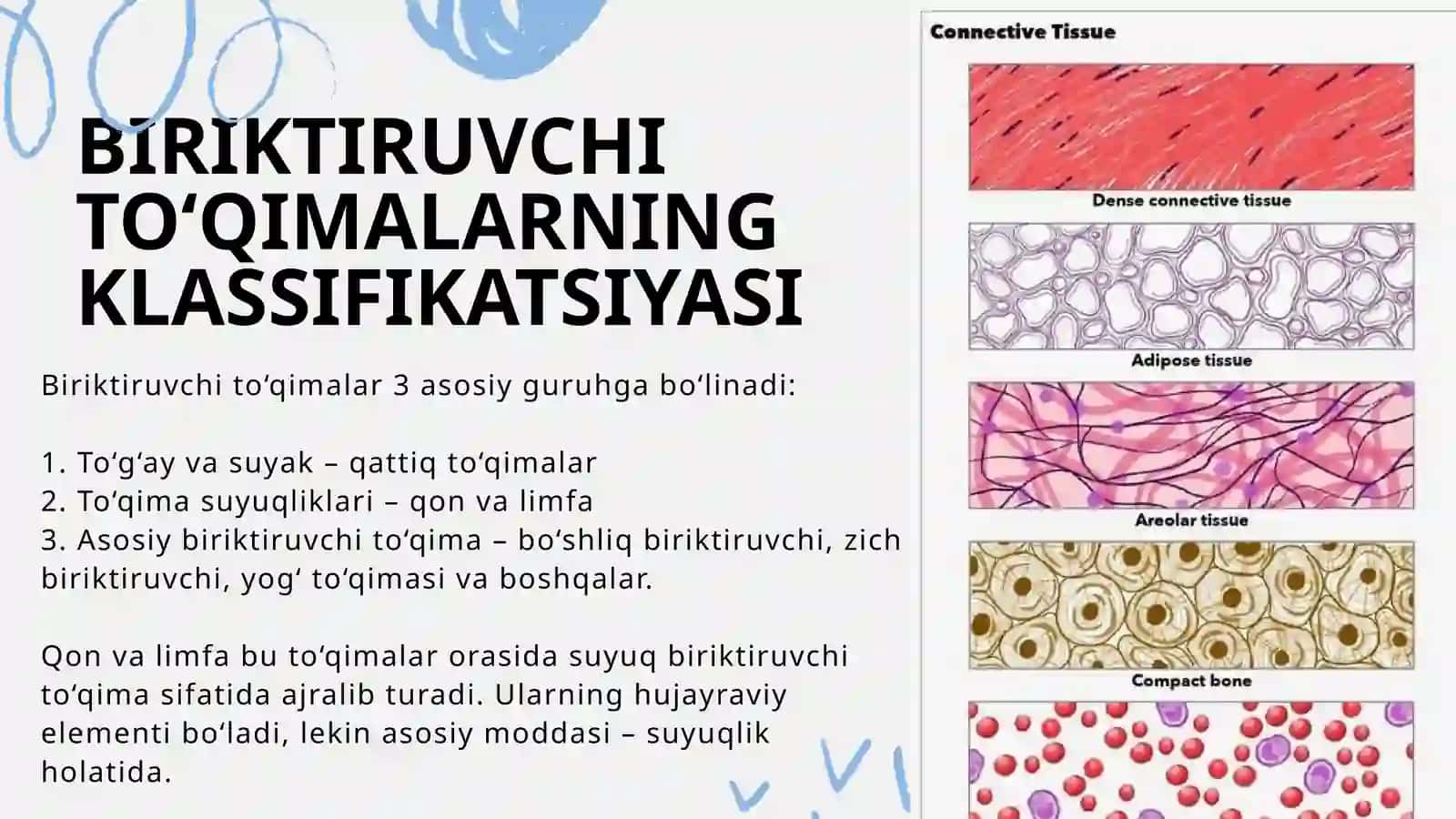 BIRIKTIRUVCHI TO‘QIMALARNING KLASSIFIKATSIYASI

Biriktiruvchi to‘qimalar 3 asosiy guruhga bo‘linadi:

1. To‘g‘ay va suyak – qattiq to‘qimalar
2. To‘qima suyuqliklari – qon va limfa
3. Asosiy biriktiruvchi to‘qima – bo‘shliq biriktiruvchi, zich biriktiruvchi, yog‘ to‘qimasi va boshqalar.

Qon va limfa bu to‘qimalar orasida suyuq biriktiruvchi to‘qima sifatida ajralib turadi. Ularning hujayraviy elementi bo‘ladi, lekin asosiy moddasi – suyuqlik holatida.

Connective Tissue

Dense connective tissue

Adipose tissue

Areolar tissue

Compact bone